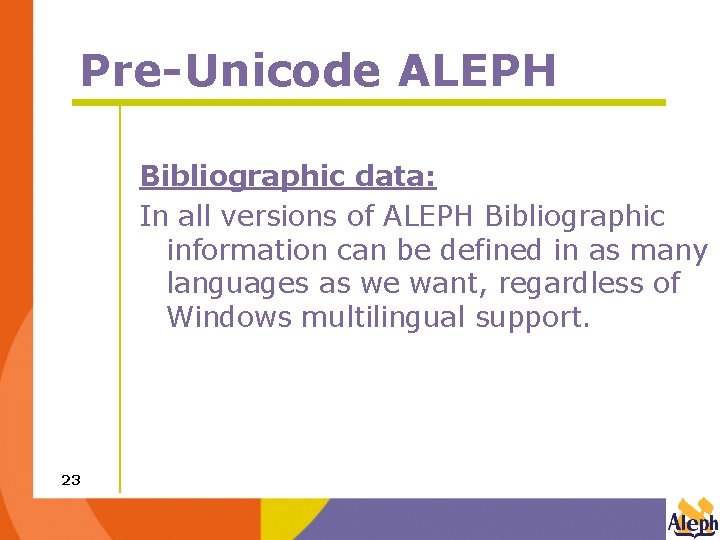 Pre-Unicode ALEPH

Bibliographic data:

In all versions of ALEPH Bibliographic information can be defined in as many languages as we want, regardless of Windows multilingual support.

23

Aleph